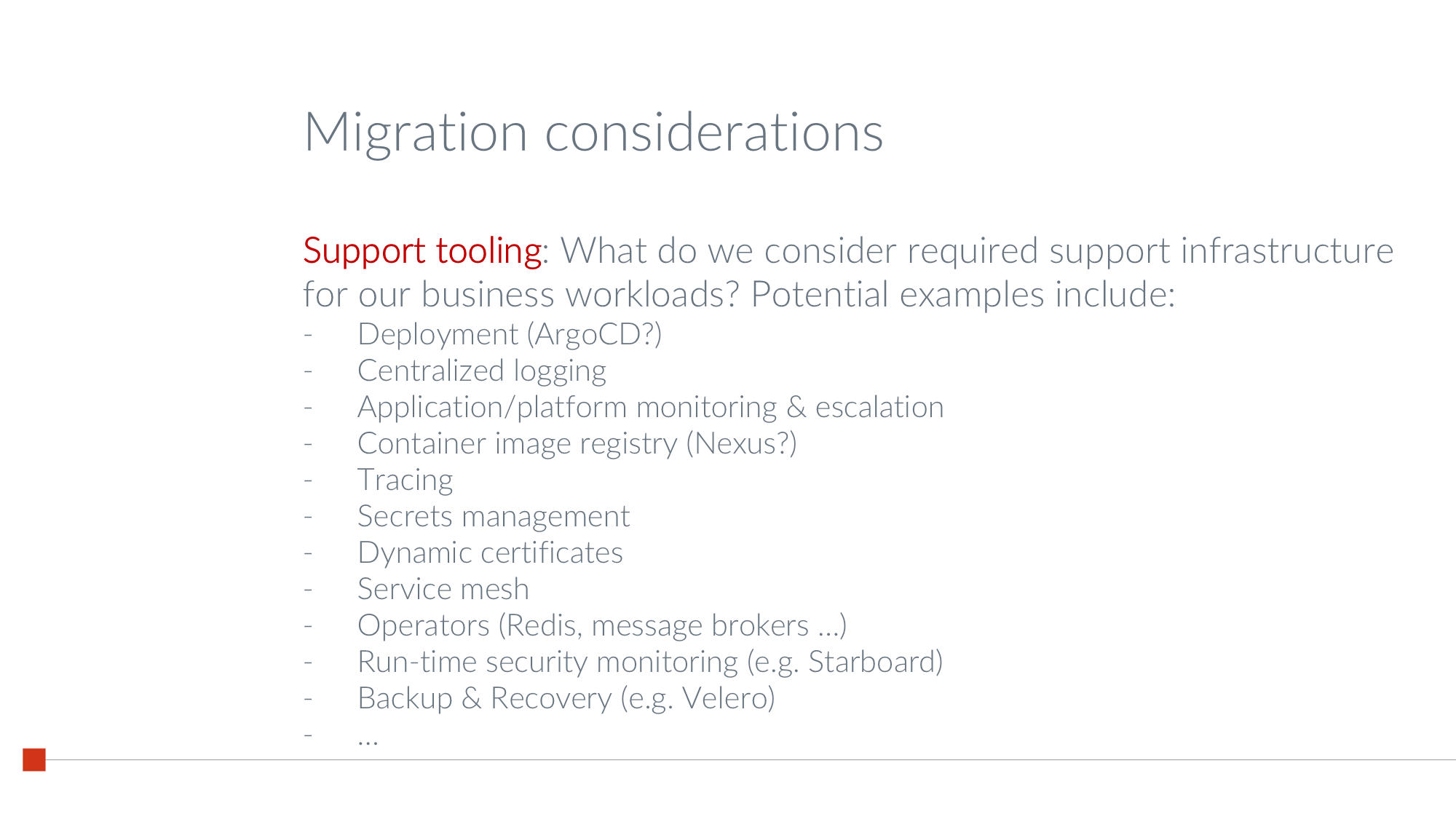 Migration considerations

Support tooling: What do we consider required support infrastructure for our business workloads? Potential examples include:
- Deployment (ArgoCD?)
- Centralized logging
- Application/platform monitoring & escalation
- Container image registry (Nexus?)
- Tracing
- Secrets management
- Dynamic certificates
- Service mesh
- Operators (Redis, message brokers …)
- Run-time security monitoring (e.g. Starboard)
- Backup & Recovery (e.g. Velero)
- …